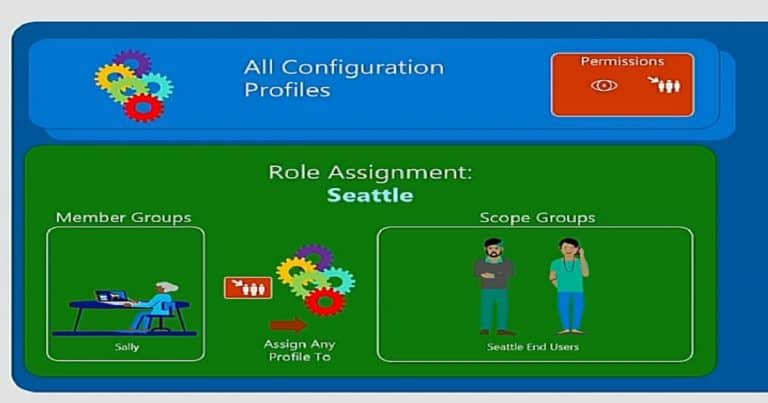 All Configuration Profiles

Permissions

Role Assignment:
Seattle

Member Groups

Sally

Assign Any Profile To

Scope Groups

Seattle End Users